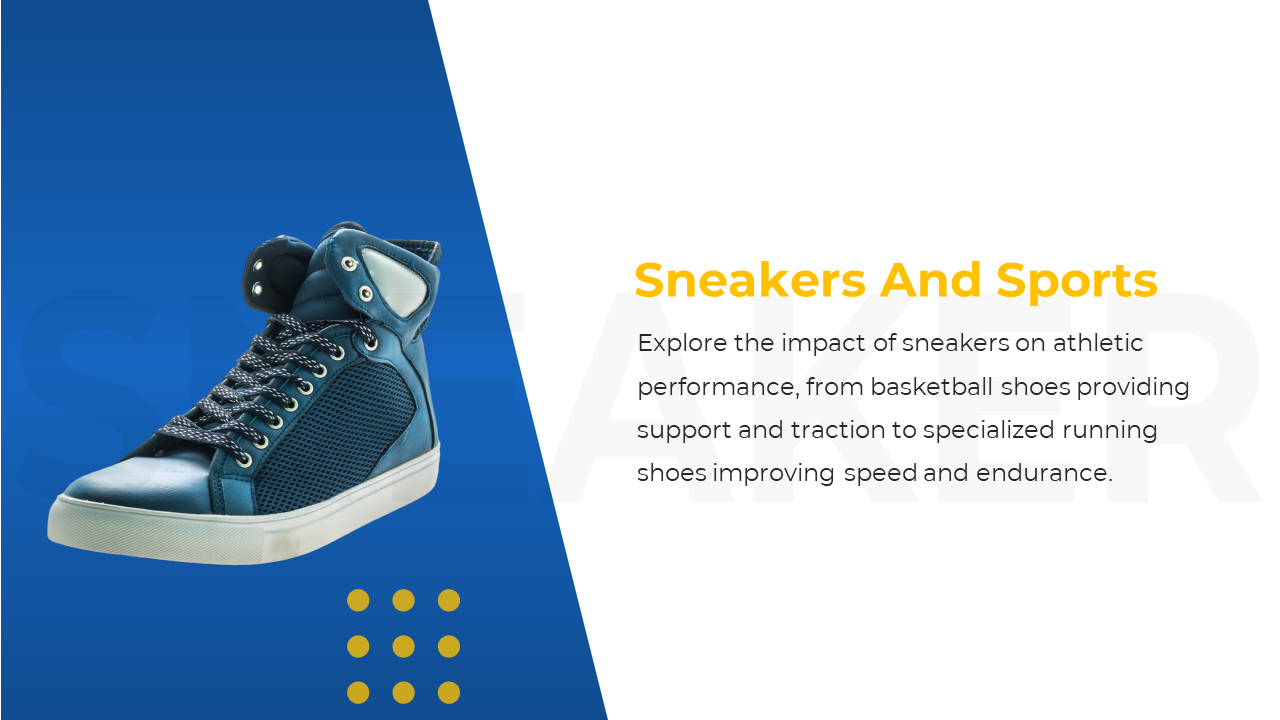 SNEAKER

Sneakers And Sports

Explore the impact of sneakers on athletic performance, from basketball shoes providing support and traction to specialized running shoes improving speed and endurance.